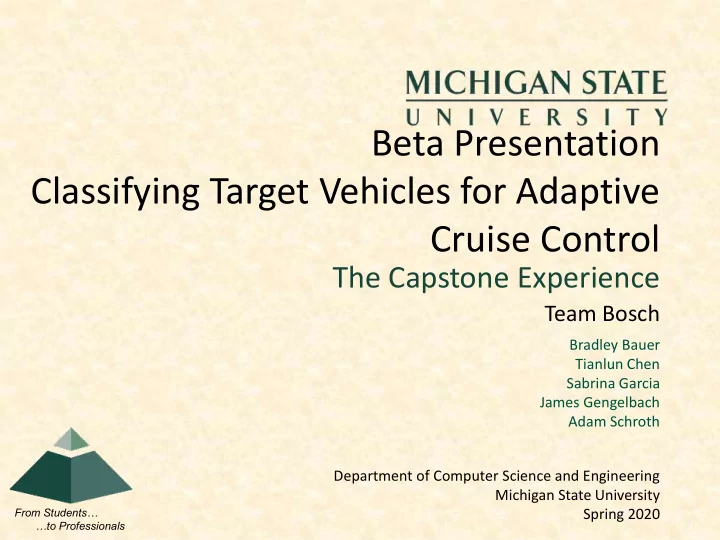 MICHIGAN STATE
UNIVERSITY

Beta Presentation
Classifying Target Vehicles for Adaptive Cruise Control
The Capstone Experience

Team Bosch

Bradley Bauer
Tianlun Chen
Sabrina Garcia
James Gengelbach
Adam Schroth

Department of Computer Science and Engineering
Michigan State University
Spring 2020

From Students…
…to Professionals